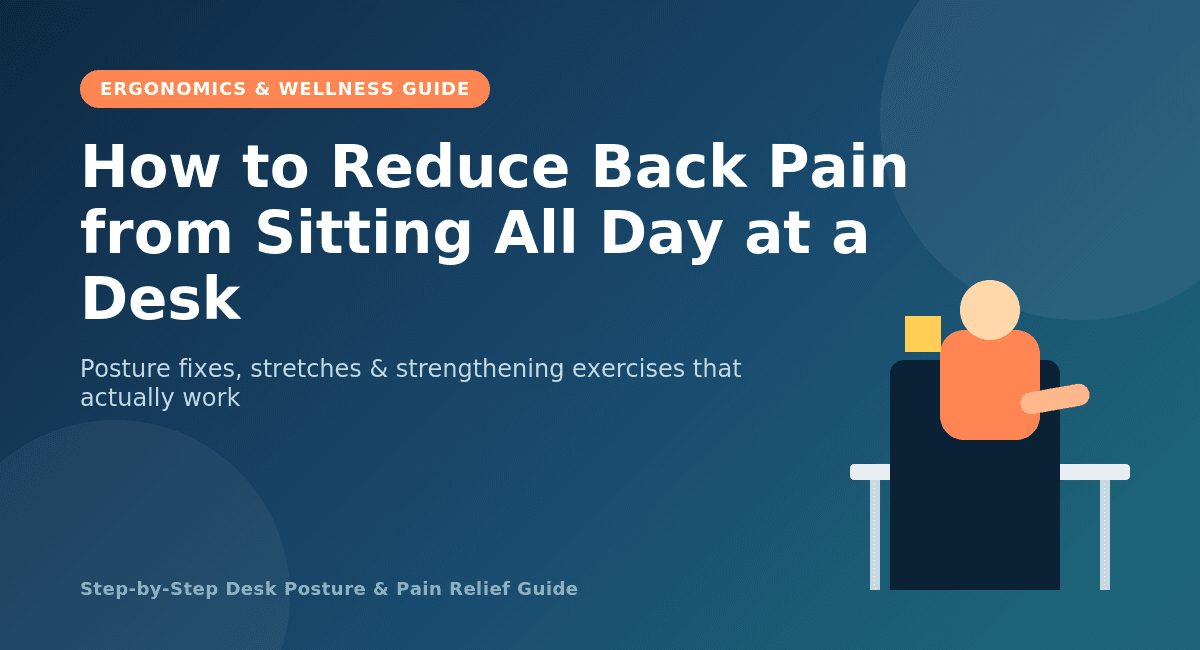 ERGONOMICS & WELLNESS GUIDE

How to Reduce Back Pain from Sitting All Day at a Desk

Posture fixes, stretches & strengthening exercises that actually work

Step-by-Step Desk Posture & Pain Relief Guide